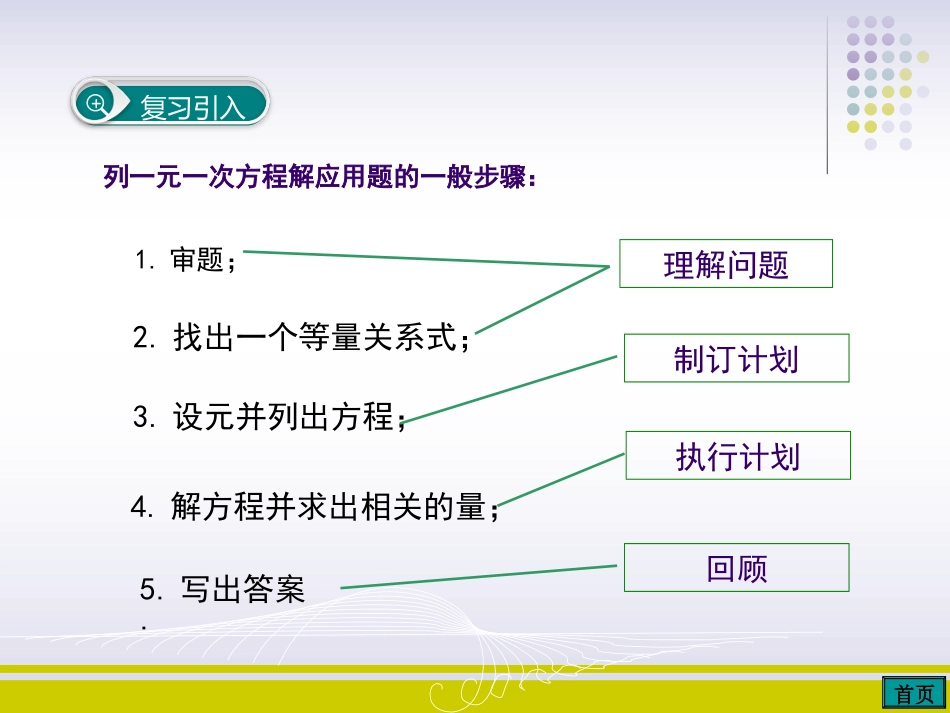 复习引入

列一元一次方程解应用题的一般步骤：

1. 审题；

2. 找出一个等量关系式；

3. 设元并列出方程；

4. 解方程并求出相关的量；

5. 写出答案
.

理解问题

制订计划

执行计划

回顾

首页